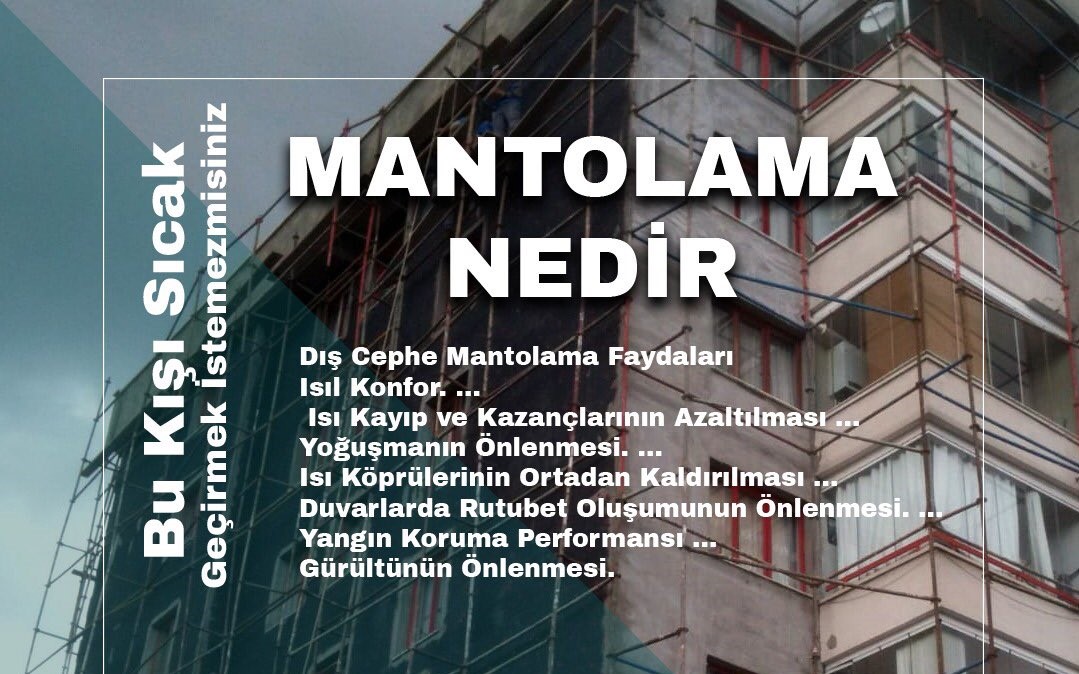 Bu Kışı Sıcak
Geçirmek İstemezmisiniz

MANTOLAMA
NEDİR

Dış Cephe Mantolama Faydaları
Isıl Konfor. ...
Isı Kayıp ve Kazançlarının Azaltılması ...
Yoğuşmanın Önlenmesi. ...
Isı Köprülerinin Ortadan Kaldırılması ...
Duvarlarda Rutubet Oluşumunun Önlenmesi. ...
Yangın Koruma Performansı ...
Gürültünün Önlenmesi.